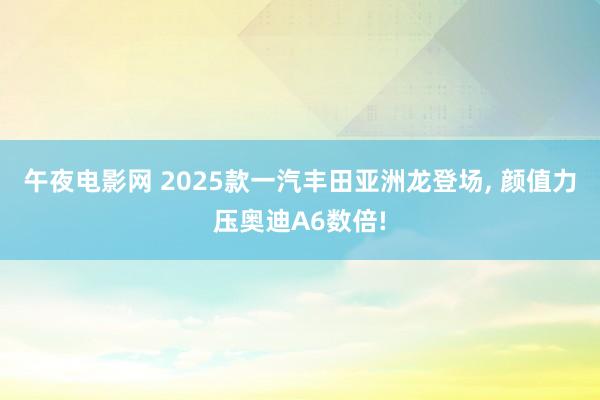 午夜电影网 2025款一汽丰田亚洲龙登场, 颜值力压奥迪A6数倍!